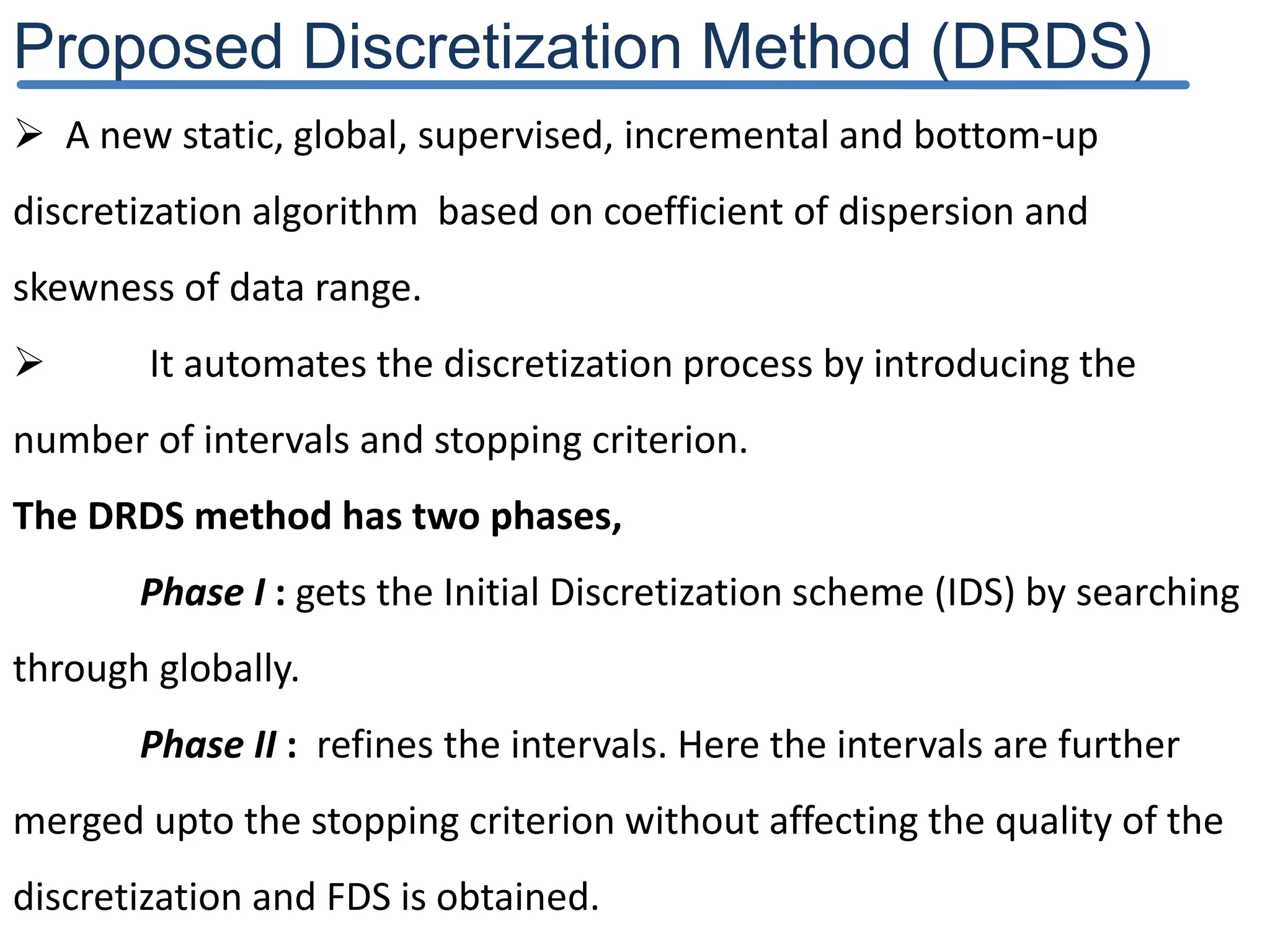 Proposed Discretization Method (DRDS)

➢ A new static, global, supervised, incremental and bottom-up discretization algorithm based on coefficient of dispersion and skewness of data range.

➢ It automates the discretization process by introducing the number of intervals and stopping criterion.

The DRDS method has two phases,

Phase I : gets the Initial Discretization scheme (IDS) by searching through globally.

Phase II : refines the intervals. Here the intervals are further merged upto the stopping criterion without affecting the quality of the discretization and FDS is obtained.